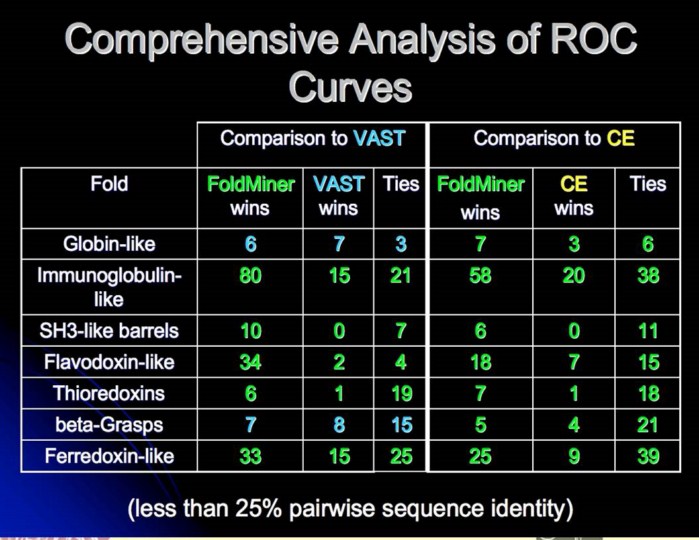 Comprehensive Analysis of ROC Curves

| | Comparison to VAST | | | Comparison to CE | | |
|---|---|---|---|---|---|---|
| Fold | FoldMiner wins | VAST wins | Ties | FoldMiner wins | CE wins | Ties |
| Globin-like | 6 | 7 | 3 | 7 | 3 | 6 |
| Immunoglobulin-like | 80 | 15 | 21 | 58 | 20 | 38 |
| SH3-like barrels | 10 | 0 | 7 | 6 | 0 | 11 |
| Flavodoxin-like | 34 | 2 | 4 | 18 | 7 | 15 |
| Thioredoxins | 6 | 1 | 19 | 7 | 1 | 18 |
| beta-Grasps | 7 | 8 | 15 | 5 | 4 | 21 |
| Ferredoxin-like | 33 | 15 | 25 | 25 | 9 | 39 |

(less than 25% pairwise sequence identity)